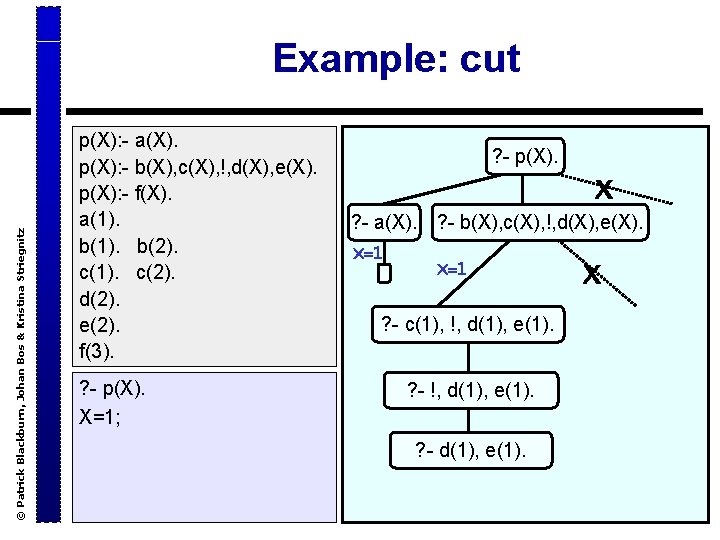 Example: cut

© Patrick Blackburn, Johan Bos & Kristina Striegnitz

p(X):- a(X).
p(X):- b(X),c(X),!,d(X),e(X).
p(X):- f(X).
a(1).
b(1). b(2).
c(1). c(2).
d(2).
e(2).
f(3).

?- p(X).
X=1;

?- p(X).

X

?- a(X).

?- b(X),c(X),!,d(X),e(X).

X=1

X=1

X

?- c(1), !, d(1), e(1).

?- !, d(1), e(1).

?- d(1), e(1).